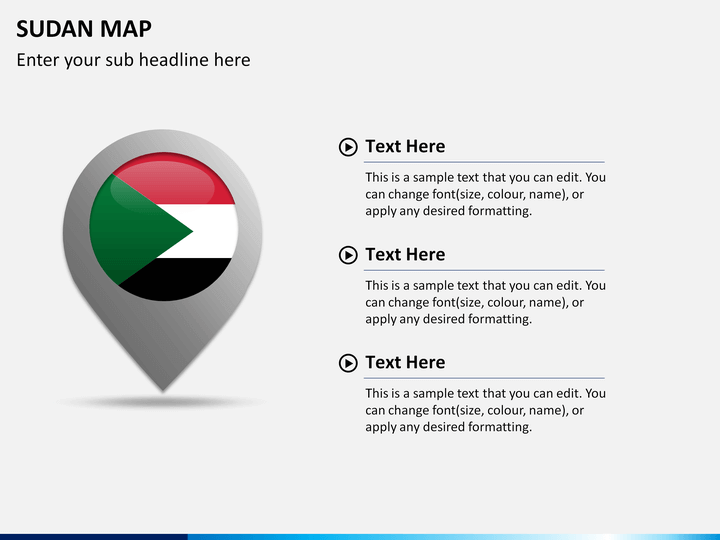 SUDAN MAP

Enter your sub headline here

Text Here

This is a sample text that you can edit. You can change font(size, colour, name), or apply any desired formatting.

Text Here

This is a sample text that you can edit. You can change font(size, colour, name), or apply any desired formatting.

Text Here

This is a sample text that you can edit. You can change font(size, colour, name), or apply any desired formatting.